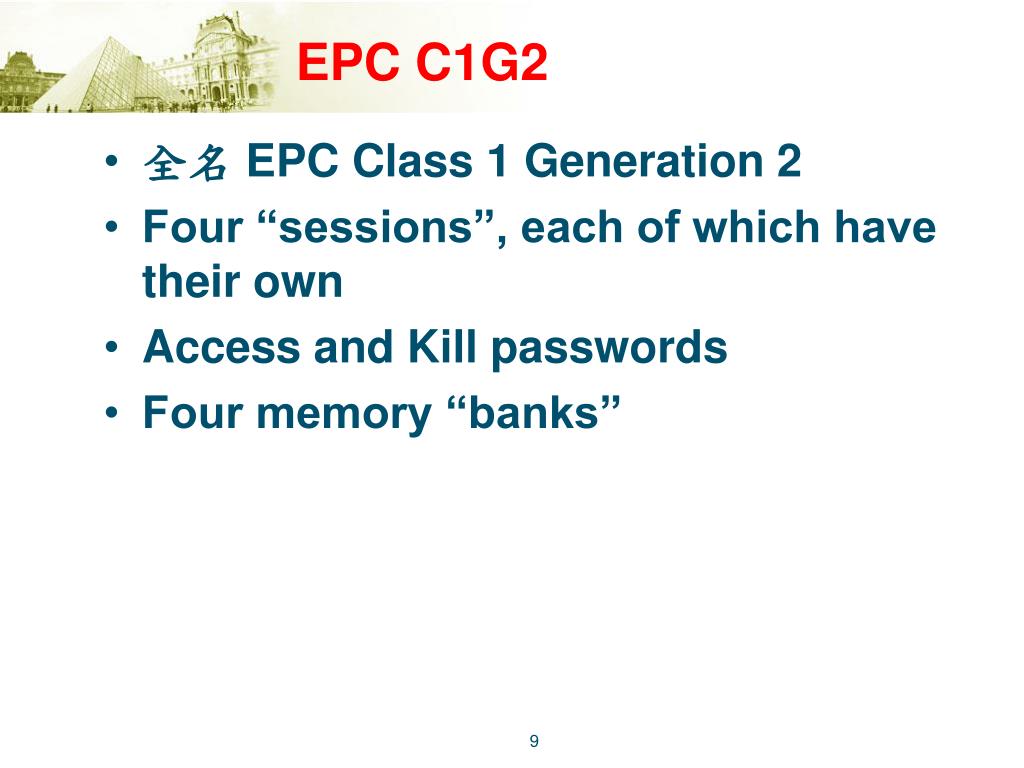 EPC C1G2

• 全名 EPC Class 1 Generation 2
• Four “sessions”, each of which have their own
• Access and Kill passwords
• Four memory “banks”

9